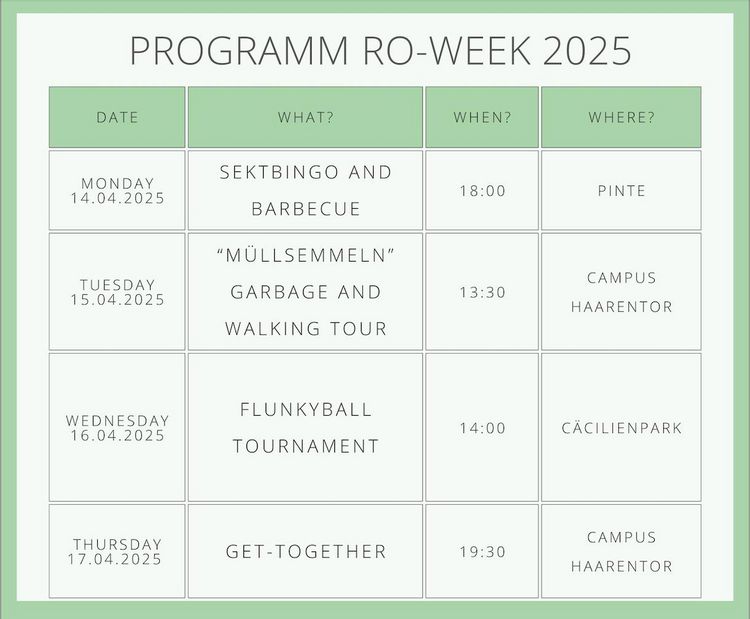 PROGRAMM RO-WEEK 2025

| DATE | WHAT? | WHEN? | WHERE? |
|---|---|---|---|
| MONDAY 14.04.2025 | SEKTBINGO AND BARBECUE | 18:00 | PINTE |
| TUESDAY 15.04.2025 | "MÜLLSEMMELN" GARBAGE AND WALKING TOUR | 13:30 | CAMPUS HAARENTOR |
| WEDNESDAY 16.04.2025 | FLUNKYBALL TOURNAMENT | 14:00 | CÄCILIENPARK |
| THURSDAY 17.04.2025 | GET-TOGETHER | 19:30 | CAMPUS HAARENTOR |